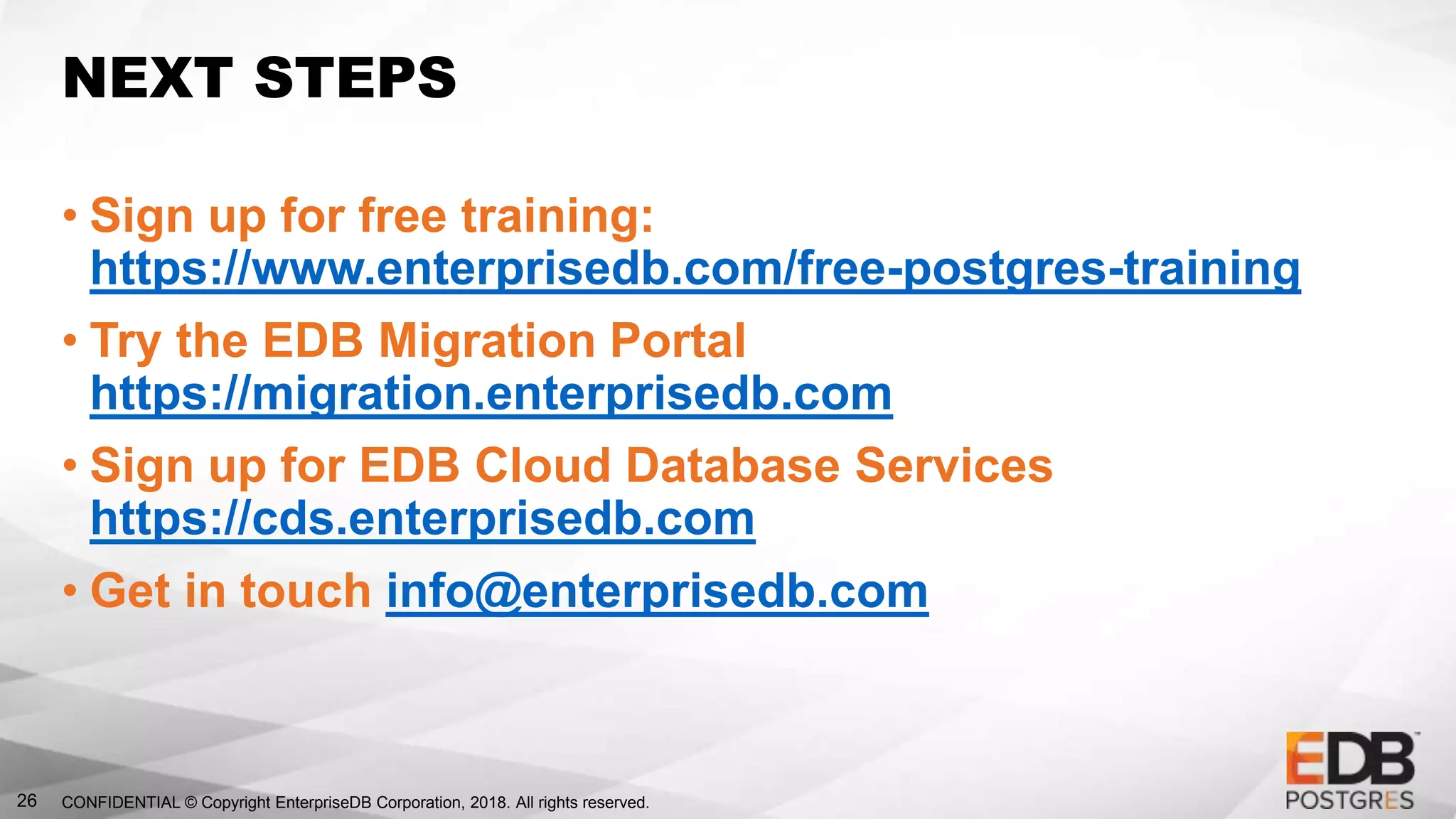 NEXT STEPS

• Sign up for free training: https://www.enterprisedb.com/free-postgres-training

• Try the EDB Migration Portal https://migration.enterprisedb.com

• Sign up for EDB Cloud Database Services https://cds.enterprisedb.com

• Get in touch info@enterprisedb.com

26 CONFIDENTIAL © Copyright EnterpriseDB Corporation, 2018. All rights reserved.

EDB POSTGRES